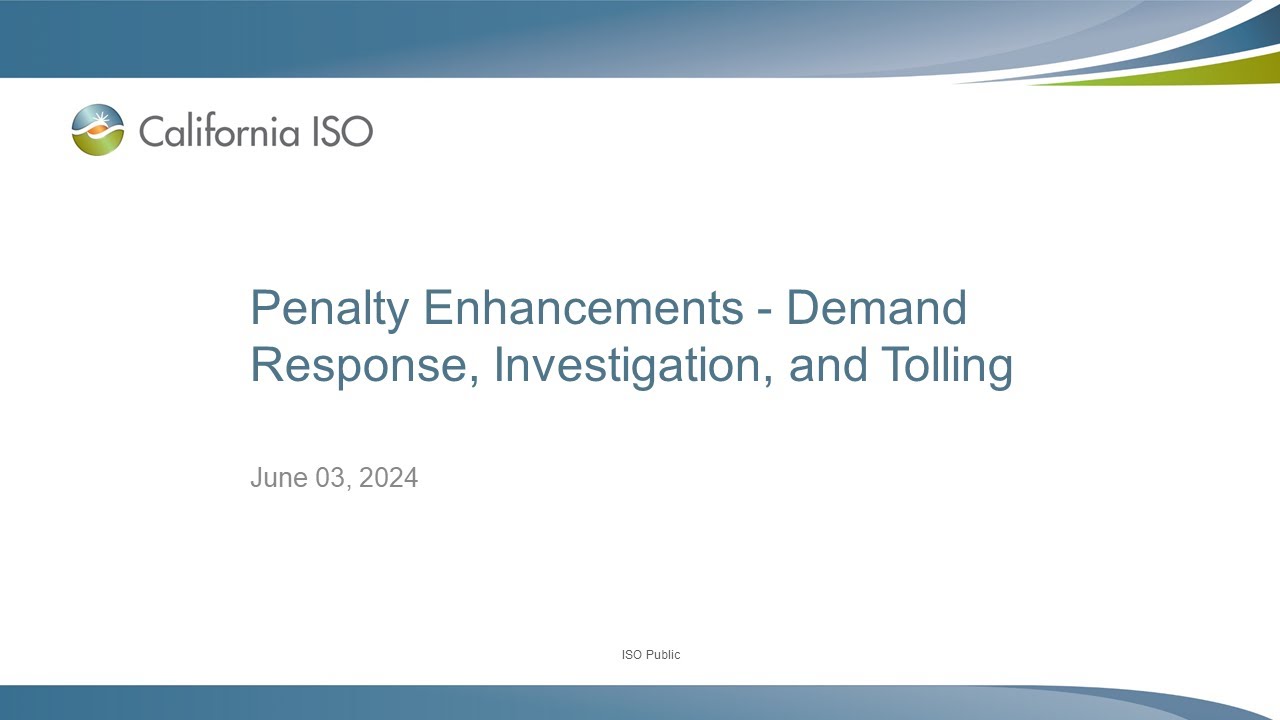 California ISO

Penalty Enhancements - Demand Response, Investigation, and Tolling

June 03, 2024

ISO Public